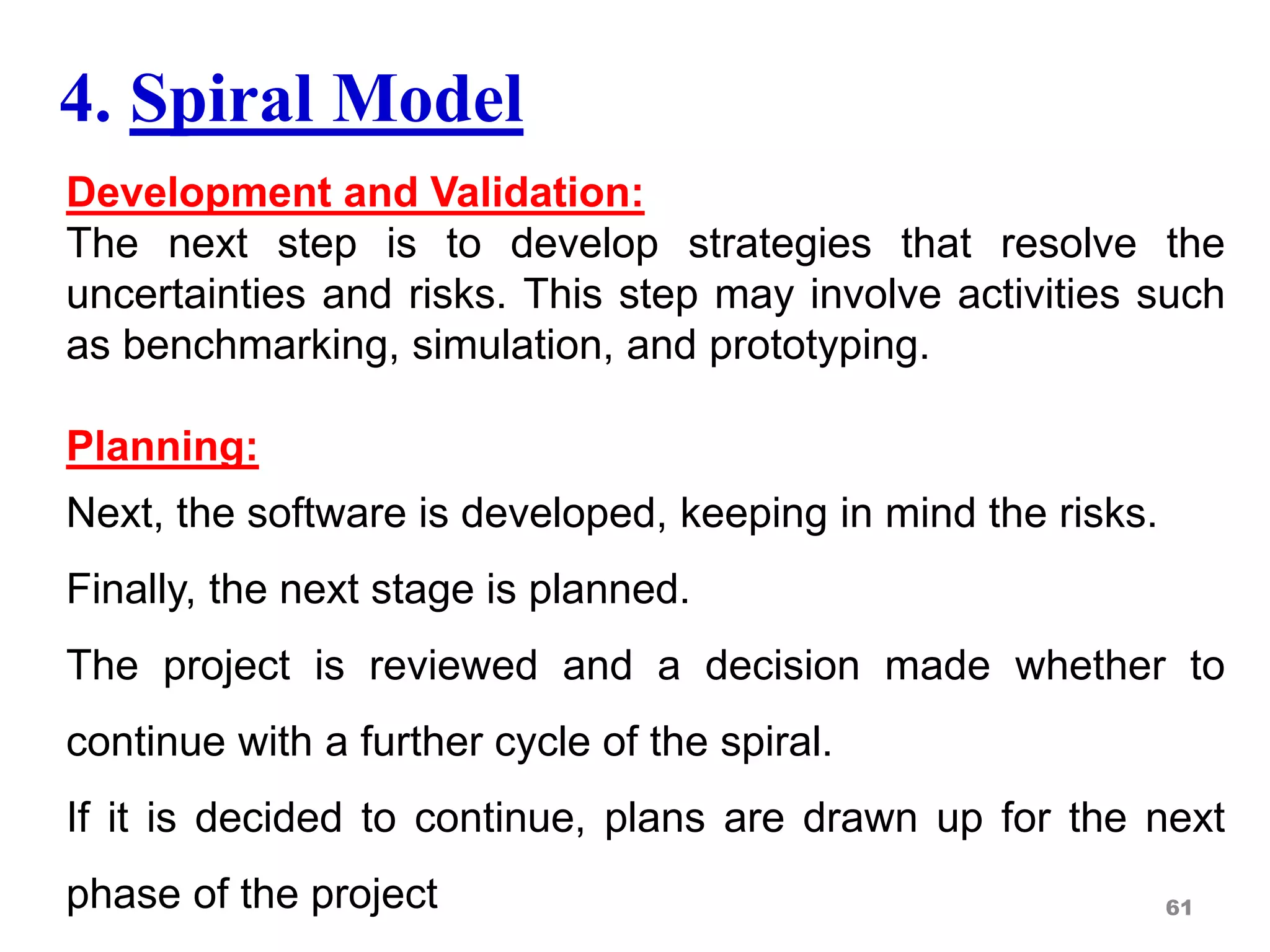 4. Spiral Model

Development and Validation:
The next step is to develop strategies that resolve the uncertainties and risks. This step may involve activities such as benchmarking, simulation, and prototyping.

Planning:
Next, the software is developed, keeping in mind the risks.

Finally, the next stage is planned.

The project is reviewed and a decision made whether to continue with a further cycle of the spiral.

If it is decided to continue, plans are drawn up for the next phase of the project

61